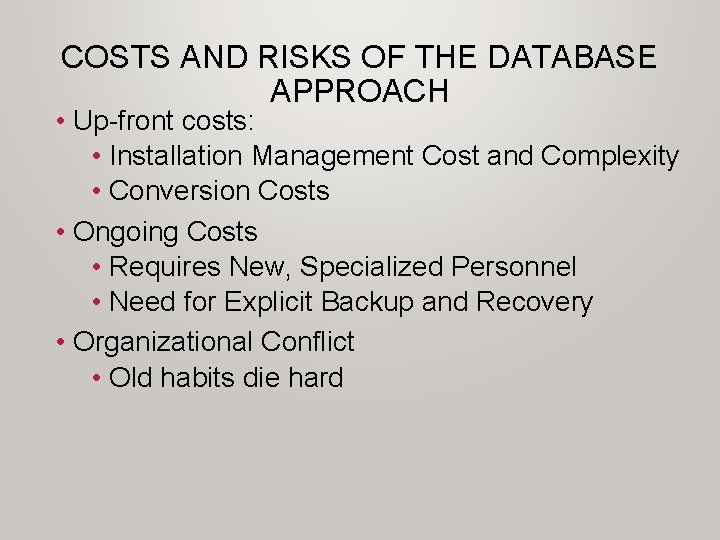 COSTS AND RISKS OF THE DATABASE APPROACH

• Up-front costs:
  • Installation Management Cost and Complexity
  • Conversion Costs
• Ongoing Costs
  • Requires New, Specialized Personnel
  • Need for Explicit Backup and Recovery
• Organizational Conflict
  • Old habits die hard